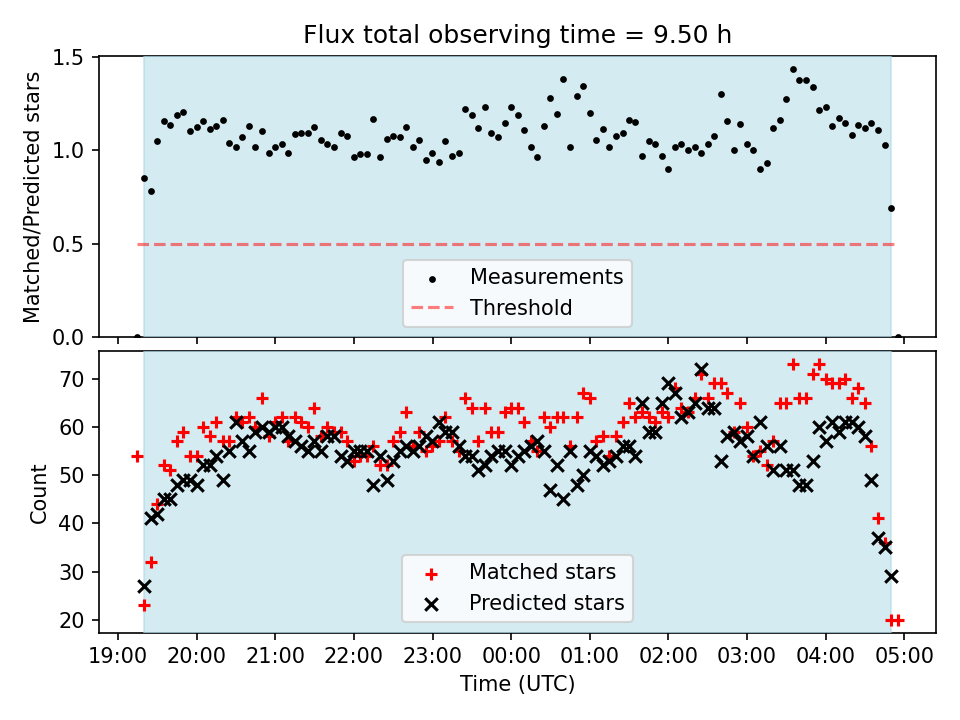 Flux total observing time = 9.50 h

Matched/Predicted stars

1.5
1.0
0.5
0.0

Measurements
Threshold

Count

70
60
50
40
30
20

Matched stars
Predicted stars

19:00 20:00 21:00 22:00 23:00 00:00 01:00 02:00 03:00 04:00 05:00

Time (UTC)